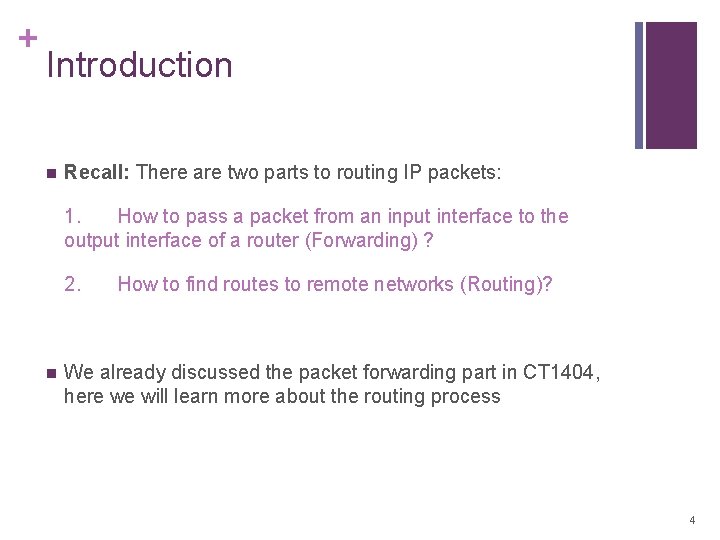 +
Introduction

Recall: There are two parts to routing IP packets:

1. How to pass a packet from an input interface to the output interface of a router (Forwarding) ?

2. How to find routes to remote networks (Routing)?

We already discussed the packet forwarding part in CT1404, here we will learn more about the routing process

4